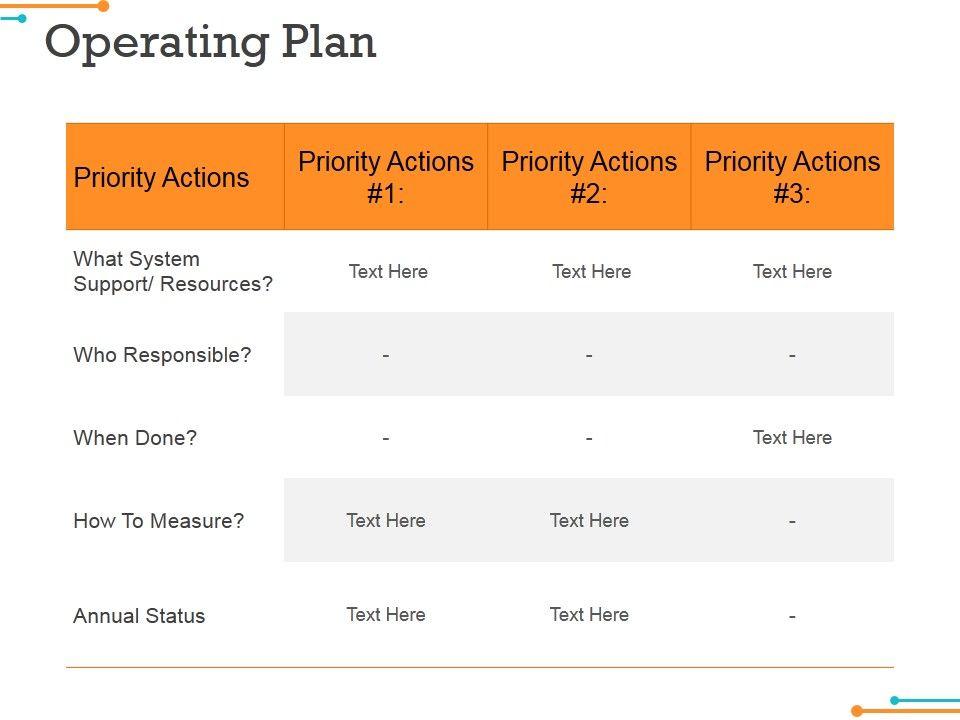 Operating Plan

| Priority Actions | Priority Actions #1: | Priority Actions #2: | Priority Actions #3: |
|---|---|---|---|
| What System Support/ Resources? | Text Here | Text Here | Text Here |
| Who Responsible? | - | - | - |
| When Done? | - | - | Text Here |
| How To Measure? | Text Here | Text Here | - |
| Annual Status | Text Here | Text Here | - |